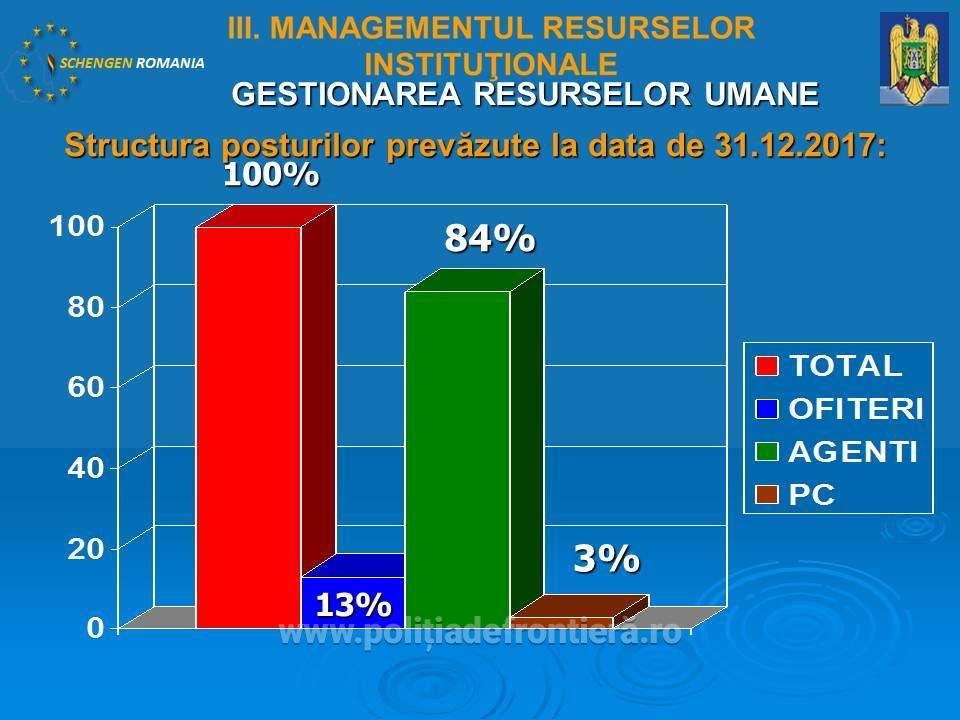 SCHENGEN ROMANIA

III. MANAGEMENTUL RESURSELOR INSTITUŢIONALE

GESTIONAREA RESURSELOR UMANE

Structura posturilor prevăzute la data de 31.12.2017:

100%

84%

13%

3%

100
80
60
40
20
0

TOTAL
OFITERI
AGENTI
PC

www.politiadefrontiera.ro